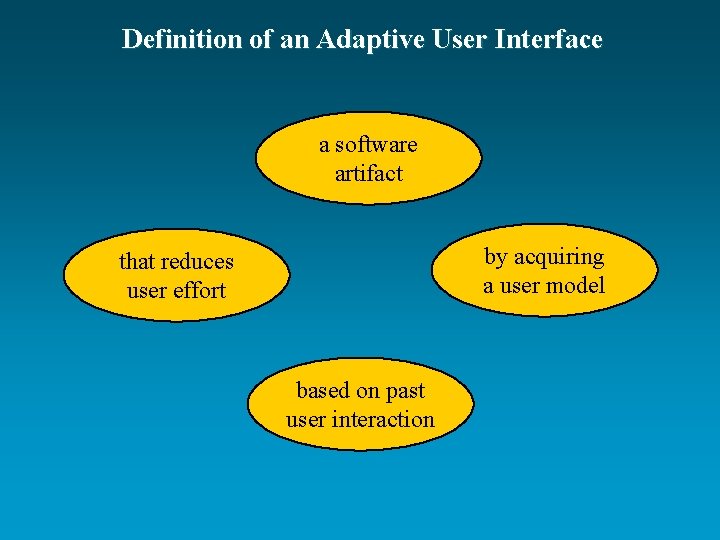 Definition of an Adaptive User Interface

a software artifact

that reduces user effort

by acquiring a user model

based on past user interaction